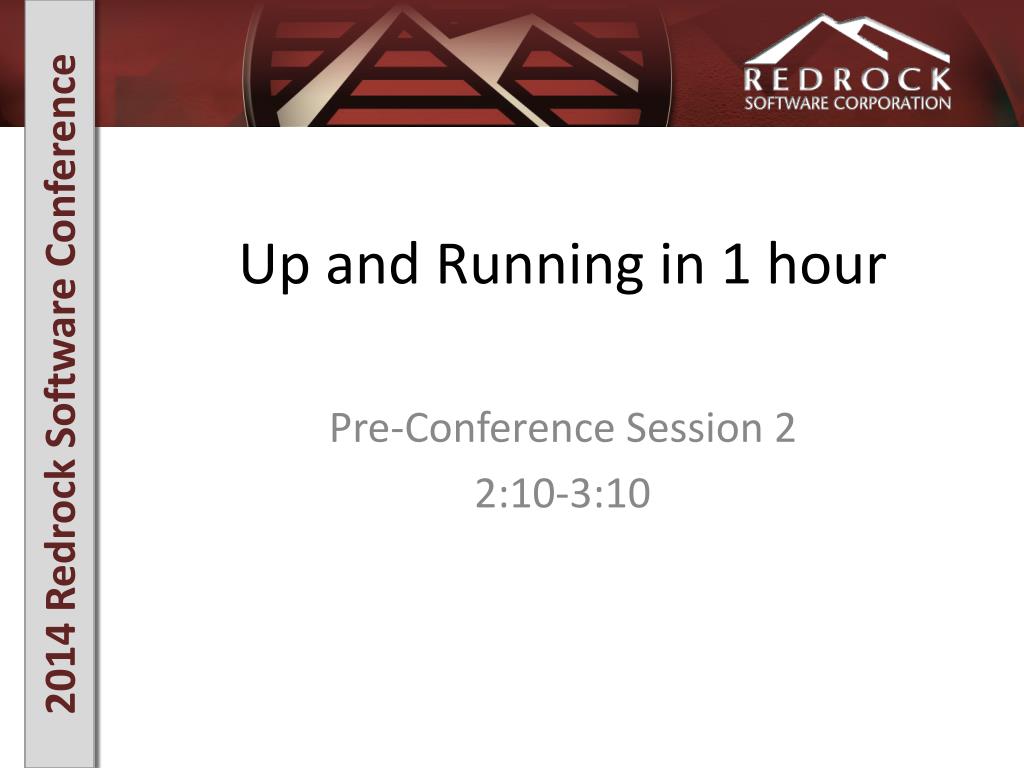 2014 Redrock Software Conference

REDROCK
SOFTWARE CORPORATION

Up and Running in 1 hour

Pre-Conference Session 2
2:10-3:10